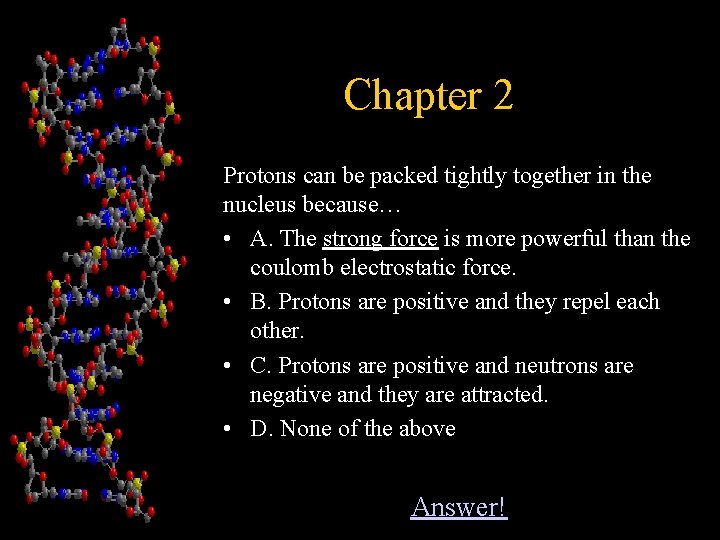 Chapter 2

Protons can be packed tightly together in the nucleus because…

• A. The strong force is more powerful than the coulomb electrostatic force.
• B. Protons are positive and they repel each other.
• C. Protons are positive and neutrons are negative and they are attracted.
• D. None of the above

Answer!